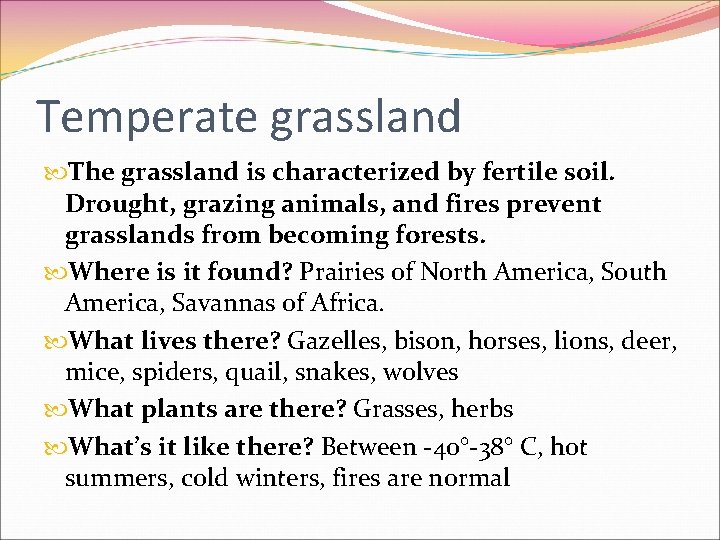 Temperate grassland

The grassland is characterized by fertile soil. Drought, grazing animals, and fires prevent grasslands from becoming forests.

Where is it found? Prairies of North America, South America, Savannas of Africa.

What lives there? Gazelles, bison, horses, lions, deer, mice, spiders, quail, snakes, wolves

What plants are there? Grasses, herbs

What's it like there? Between -40°-38° C, hot summers, cold winters, fires are normal